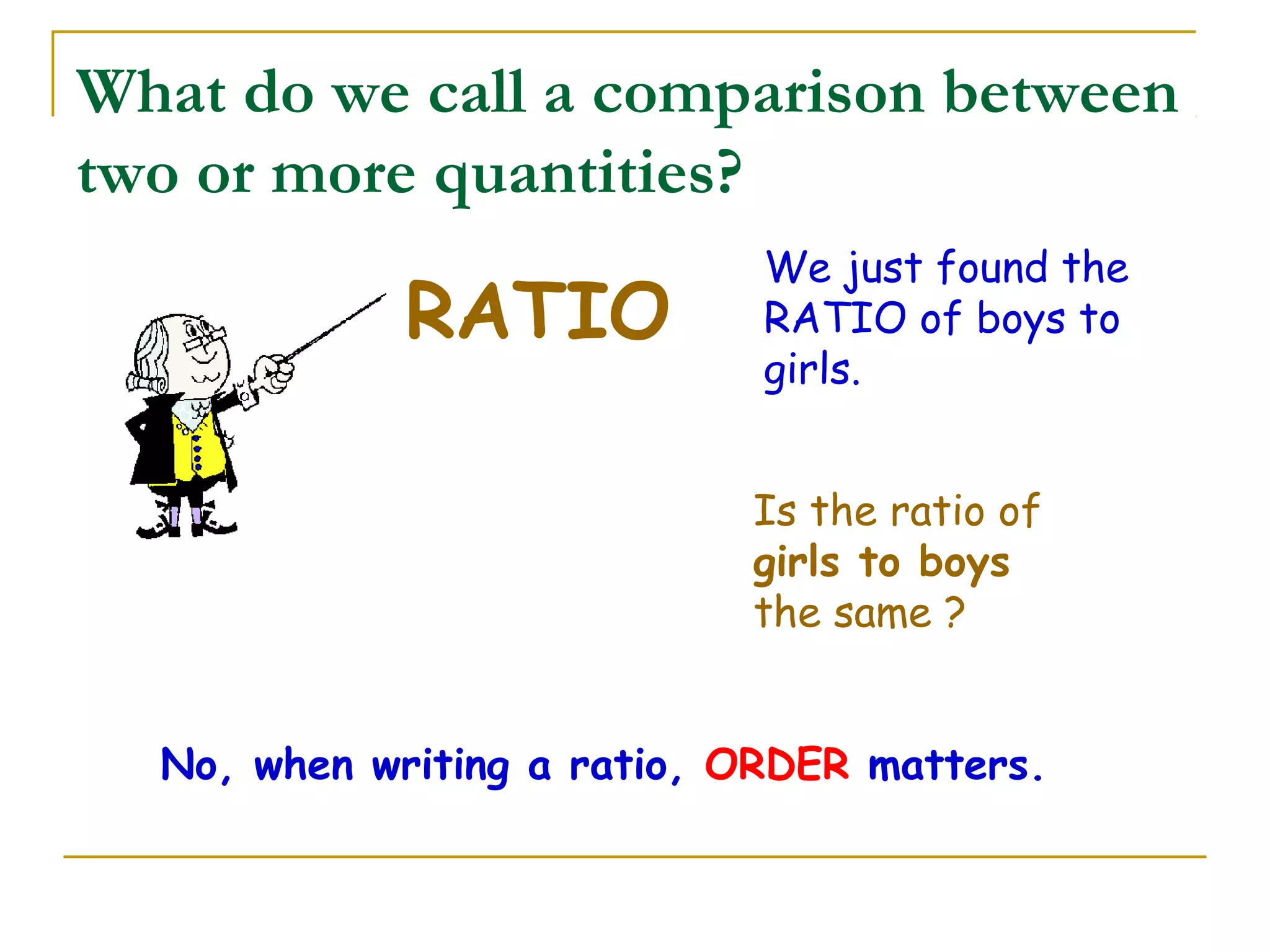 What do we call a comparison between two or more quantities?

RATIO

We just found the RATIO of boys to girls.

Is the ratio of girls to boys the same ?

No, when writing a ratio, ORDER matters.